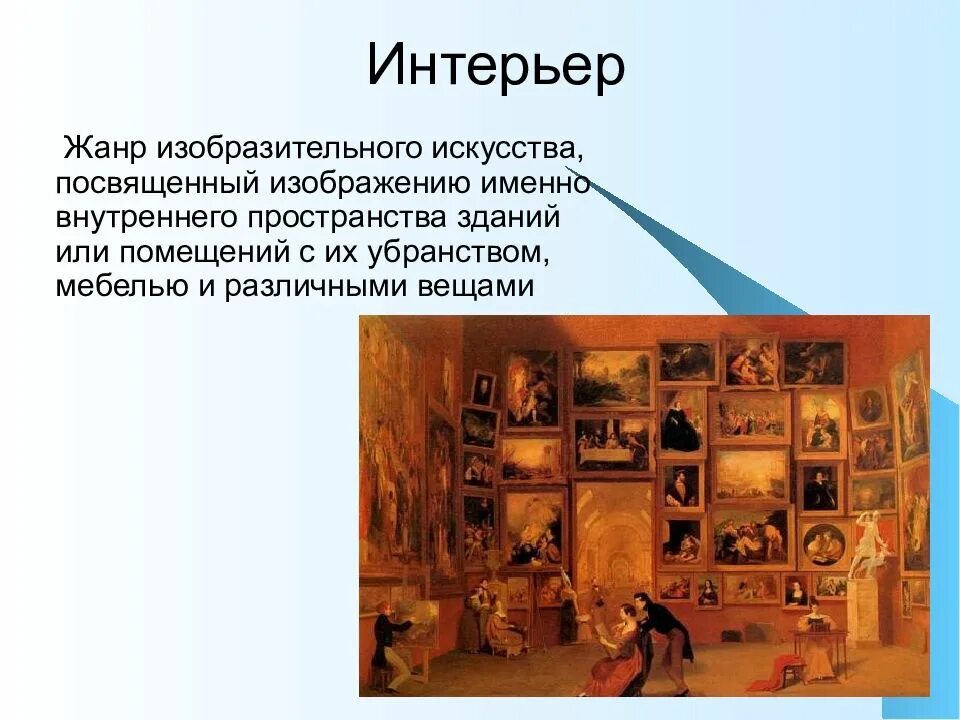 Интерьер

Жанр изобразительного искусства, посвященный изображению именно внутреннего пространства зданий или помещений с их убранством, мебелью и различными вещами